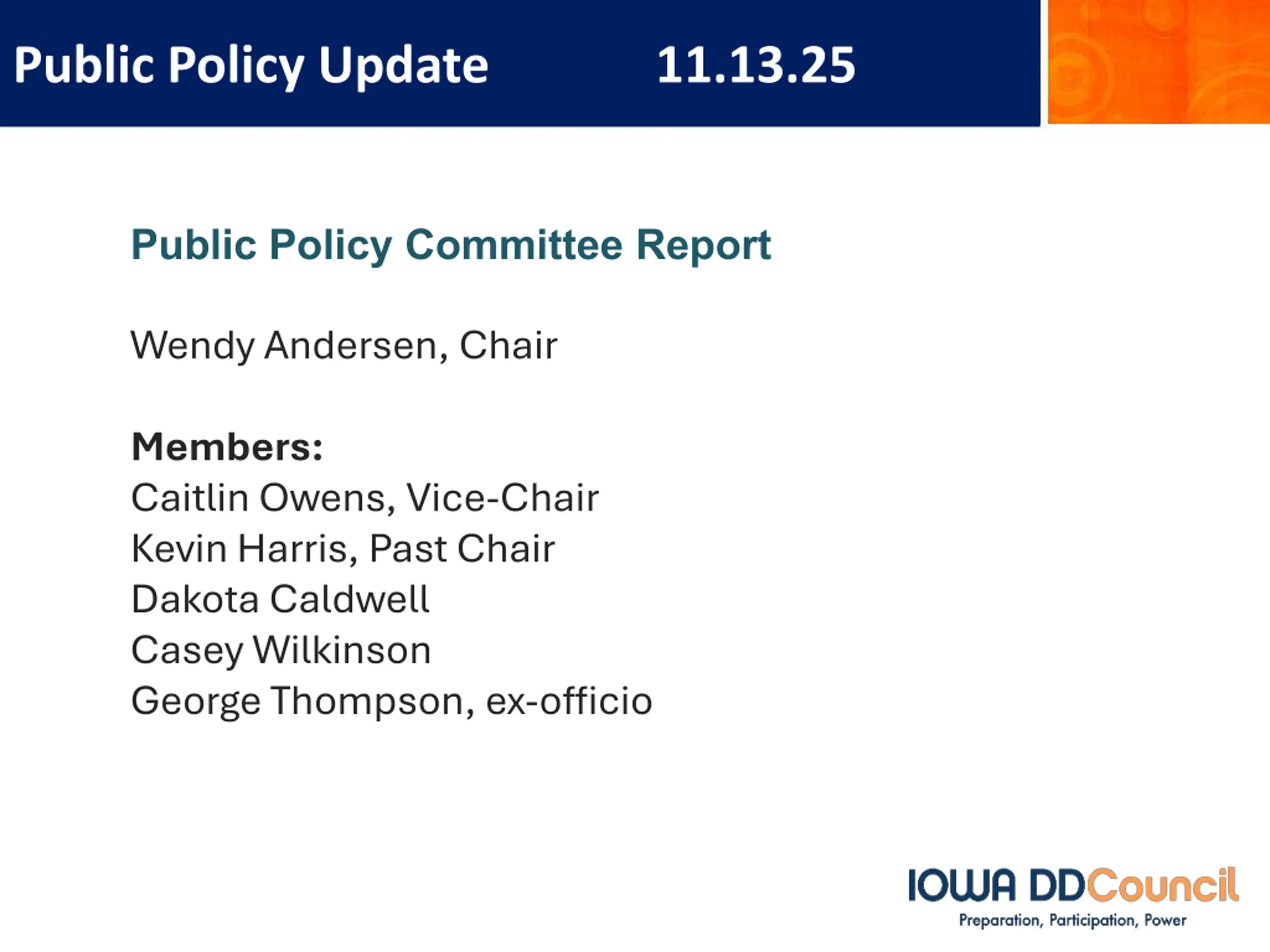 Public Policy Update 11.13.25

Public Policy Committee Report

Wendy Andersen, Chair

Members:
Caitlin Owens, Vice-Chair
Kevin Harris, Past Chair
Dakota Caldwell
Casey Wilkinson
George Thompson, ex-officio

IOWA DDCouncil
Preparation, Participation, Power